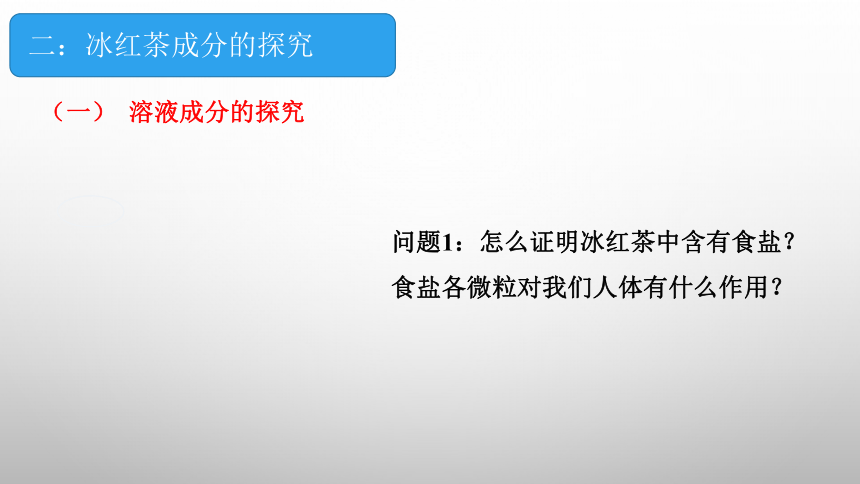 二：冰红茶成分的探究

（一） 溶液成分的探究

问题1：怎么证明冰红茶中含有食盐？

食盐各微粒对我们人体有什么作用？